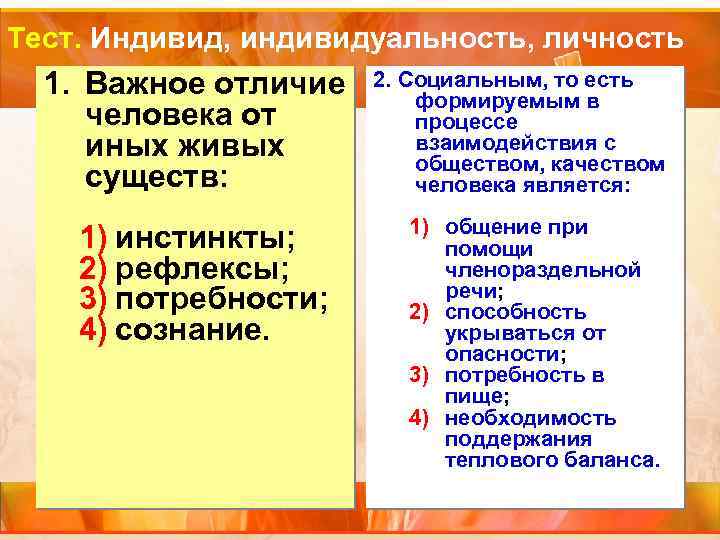 Тест. Индивид, индивидуальность, личность

1. Важное отличие человека от иных живых существ:

1) инстинкты;
2) рефлексы;
3) потребности;
4) сознание.

2. Социальным, то есть формируемым в процессе взаимодействия с обществом, качеством человека является:

1) общение при помощи членораздельной речи;
2) способность укрываться от опасности;
3) потребность в пище;
4) необходимость поддержания теплового баланса.